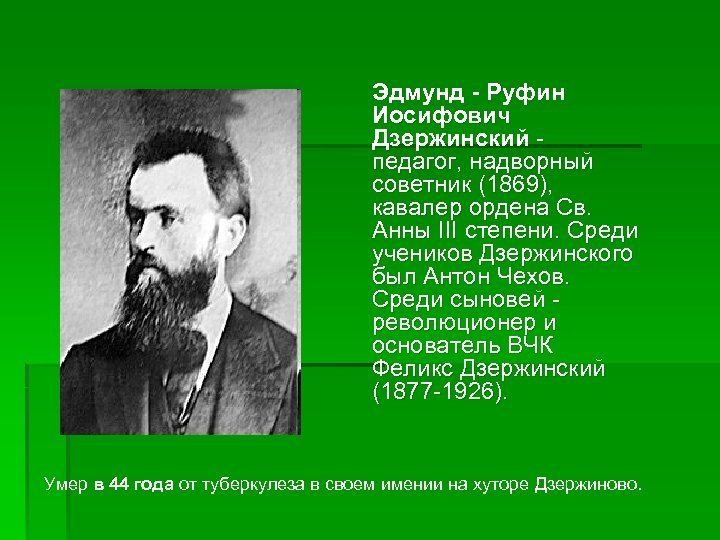 Эдмунд - Руфин Иосифович Дзержинский - педагог, надворный советник (1869), кавалер ордена Св. Анны III степени. Среди учеников Дзержинского был Антон Чехов. Среди сыновей - революционер и основатель ВЧК Феликс Дзержинский (1877-1926).

Умер в 44 года от туберкулеза в своем имении на хуторе Дзержиново.